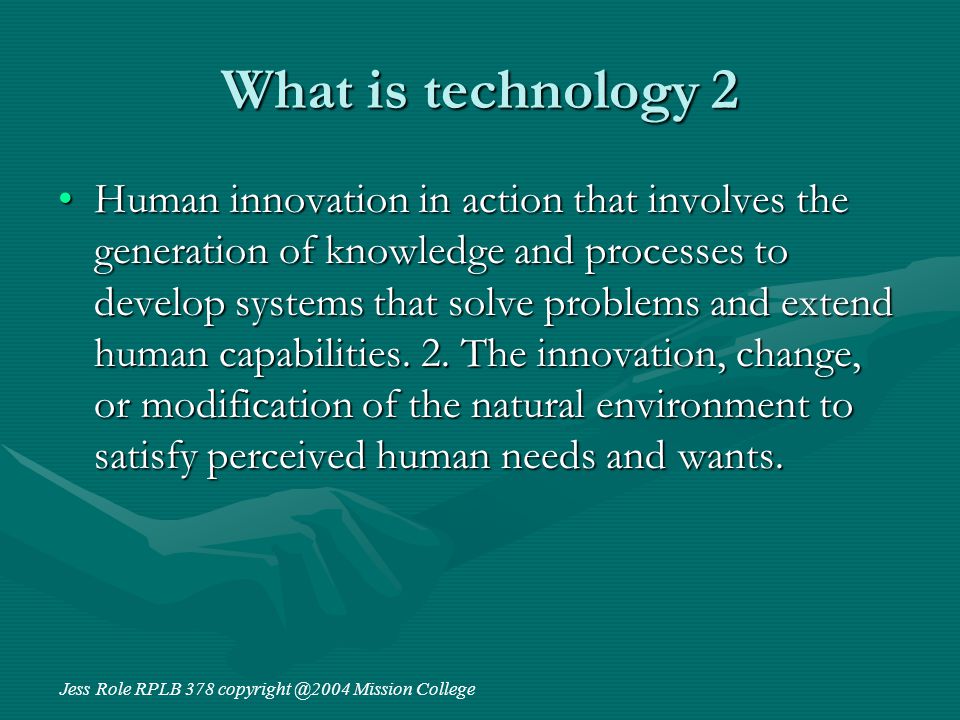 What is technology 2

• Human innovation in action that involves the generation of knowledge and processes to develop systems that solve problems and extend human capabilities. 2. The innovation, change, or modification of the natural environment to satisfy perceived human needs and wants.

Jess Role RPLB 378 copyright @2004 Mission College